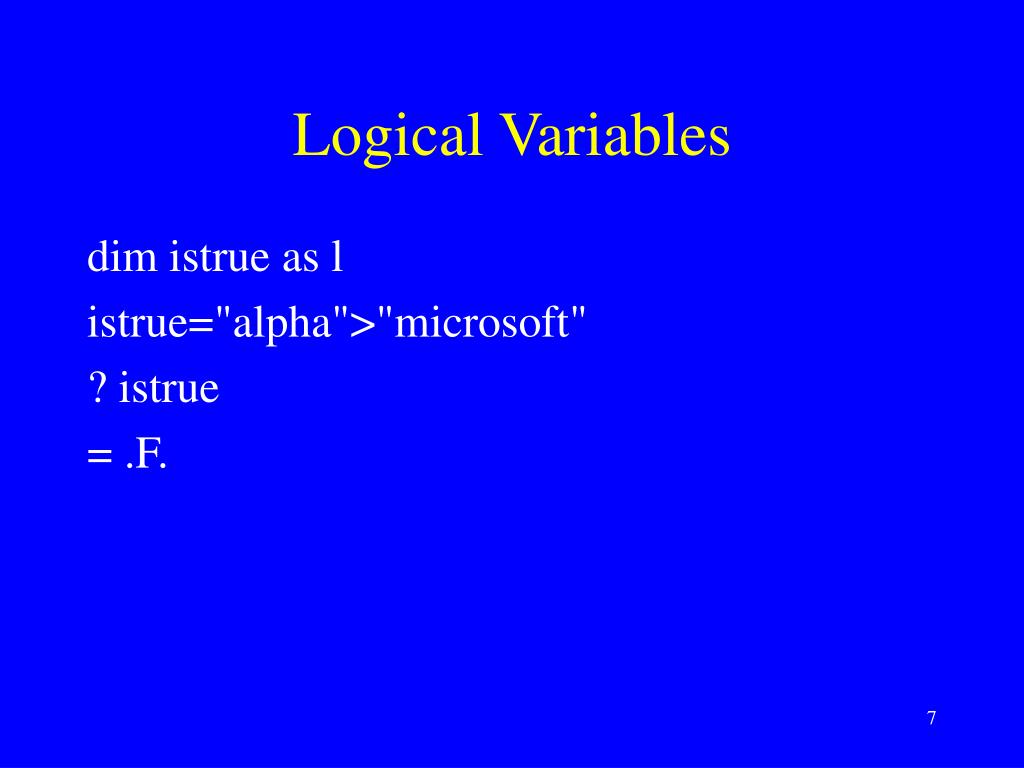 Logical Variables

dim istrue as l
istrue="alpha">"microsoft"
? istrue
= .F.

7